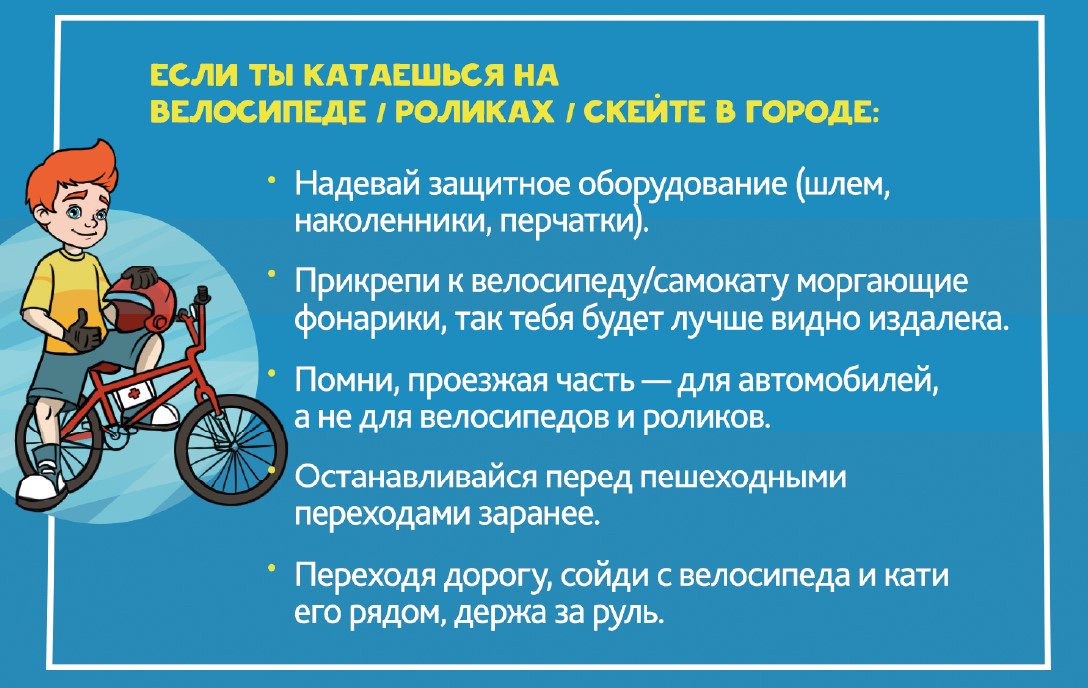 ЕСЛИ ТЫ КАТАЕШЬСЯ НА ВЕЛОСИПЕДЕ / РОЛИКАХ / СКЕЙТЕ В ГОРОДЕ:

• Надевай защитное оборудование (шлем, наколенники, перчатки).

• Прикрепи к велосипеду/самокату моргающие фонарики, так тебя будет лучше видно издалека.

• Помни, проезжая часть — для автомобилей, а не для велосипедов и роликов.

• Останавливайся перед пешеходными переходами заранее.

• Переходя дорогу, сойди с велосипеда и кати его рядом, держа за руль.